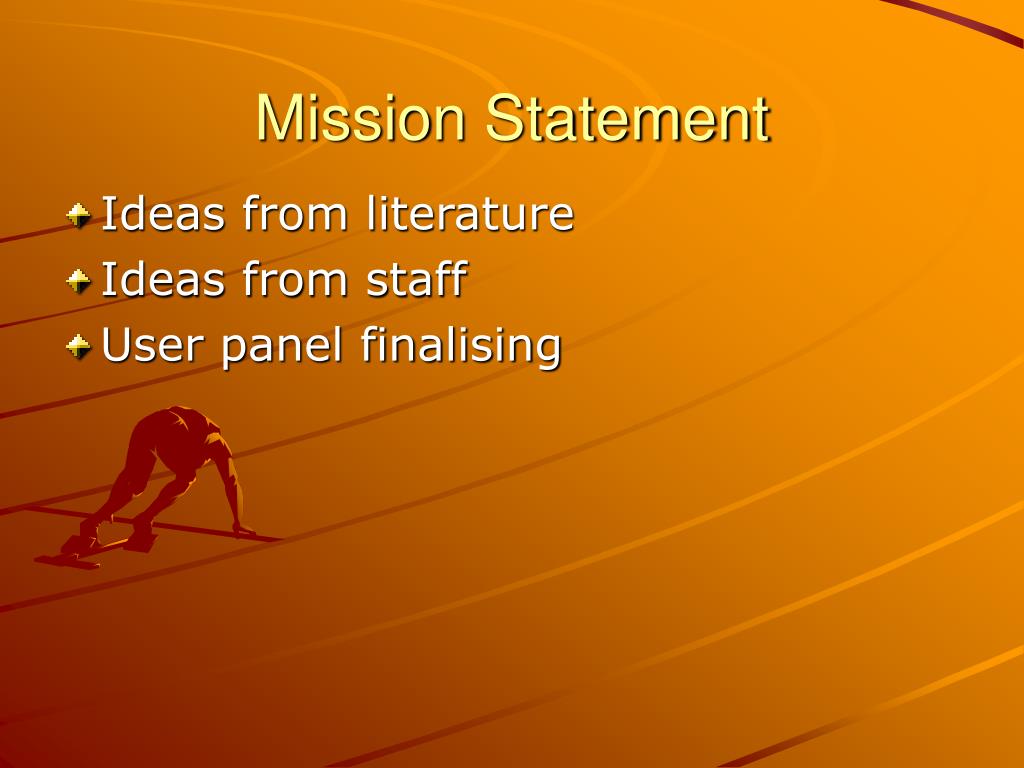 Mission Statement

Ideas from literature
Ideas from staff
User panel finalising